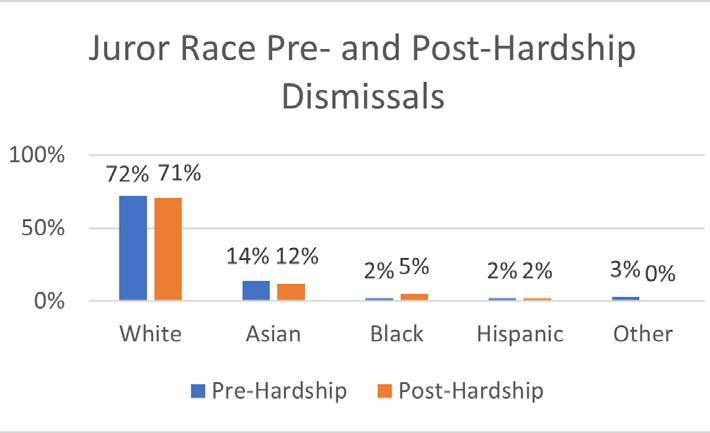 Juror Race Pre- and Post-Hardship Dismissals

100%
50%
0%

72% 71%
14% 12%
2% 5%
2% 2%
3% 0%

White
Asian
Black
Hispanic
Other

Pre-Hardship
Post-Hardship